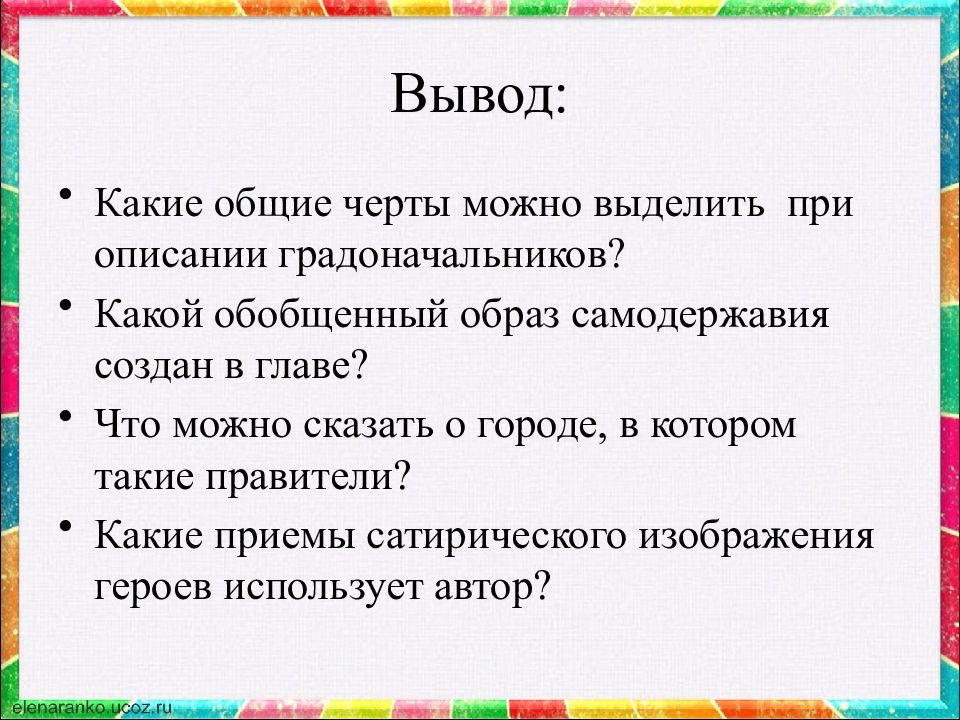 Вывод:

• Какие общие черты можно выделить при описании градоначальников?
• Какой обобщенный образ самодержавия создан в главе?
• Что можно сказать о городе, в котором такие правители?
• Какие приемы сатирического изображения героев использует автор?

elenaranko.ucoz.ru